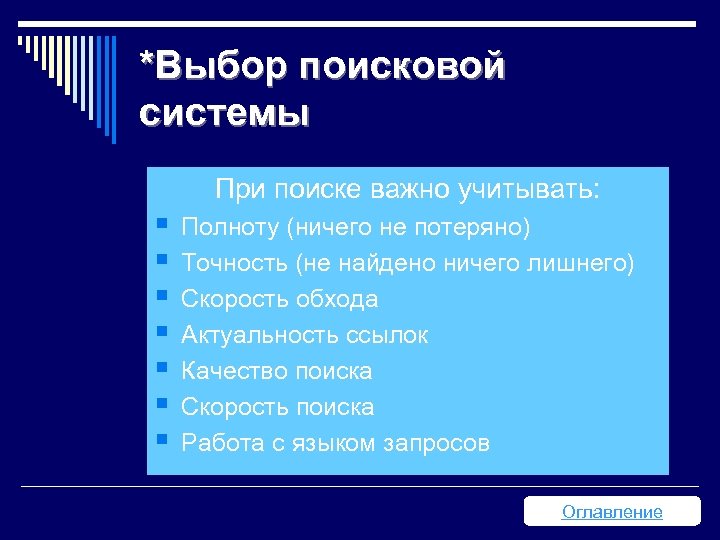 *Выбор поисковой системы

При поиске важно учитывать:

- Полноту (ничего не потеряно)
- Точность (не найдено ничего лишнего)
- Скорость обхода
- Актуальность ссылок
- Качество поиска
- Скорость поиска
- Работа с языком запросов

Оглавление